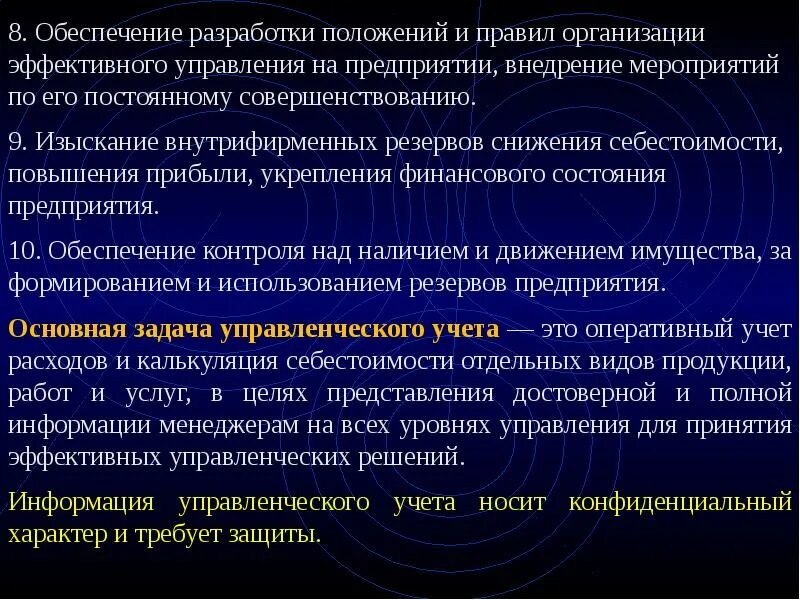 8. Обеспечение разработки положений и правил организации эффективного управления на предприятии, внедрение мероприятий по его постоянному совершенствованию.

9. Изыскание внутрифирменных резервов снижения себестоимости, повышения прибыли, укрепления финансового состояния предприятия.

10. Обеспечение контроля над наличием и движением имущества, за формированием и использованием резервов предприятия.

Основная задача управленческого учета — это оперативный учет расходов и калькуляция себестоимости отдельных видов продукции, работ и услуг, в целях представления достоверной и полной информации менеджерам на всех уровнях управления для принятия эффективных управленческих решений.

Информация управленческого учета носит конфиденциальный характер и требует защиты.